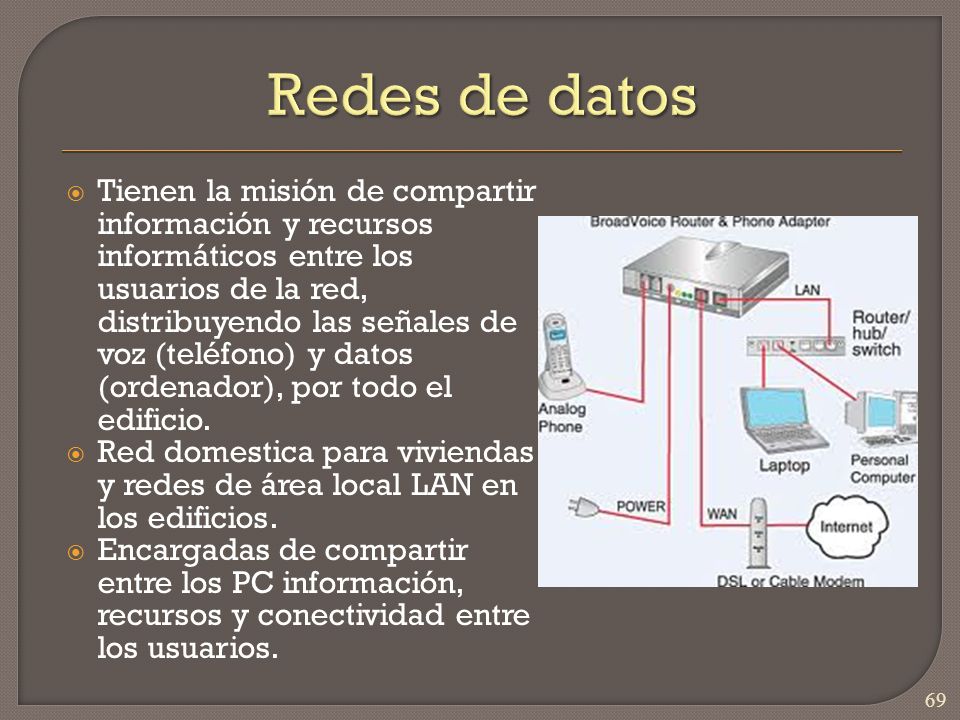 Redes de datos

Tienen la misión de compartir información y recursos informáticos entre los usuarios de la red, distribuyendo las señales de voz (teléfono) y datos (ordenador), por todo el edificio.

Red domestica para viviendas y redes de área local LAN en los edificios.

Encargadas de compartir entre los PC información, recursos y conectividad entre los usuarios.

BroadVoice Router & Phone Adapter

LAN

Router/ hub/ switch

Analog Phone

Laptop

Personal Computer

POWER

WAN

Internet

DSL or Cable Modem

69